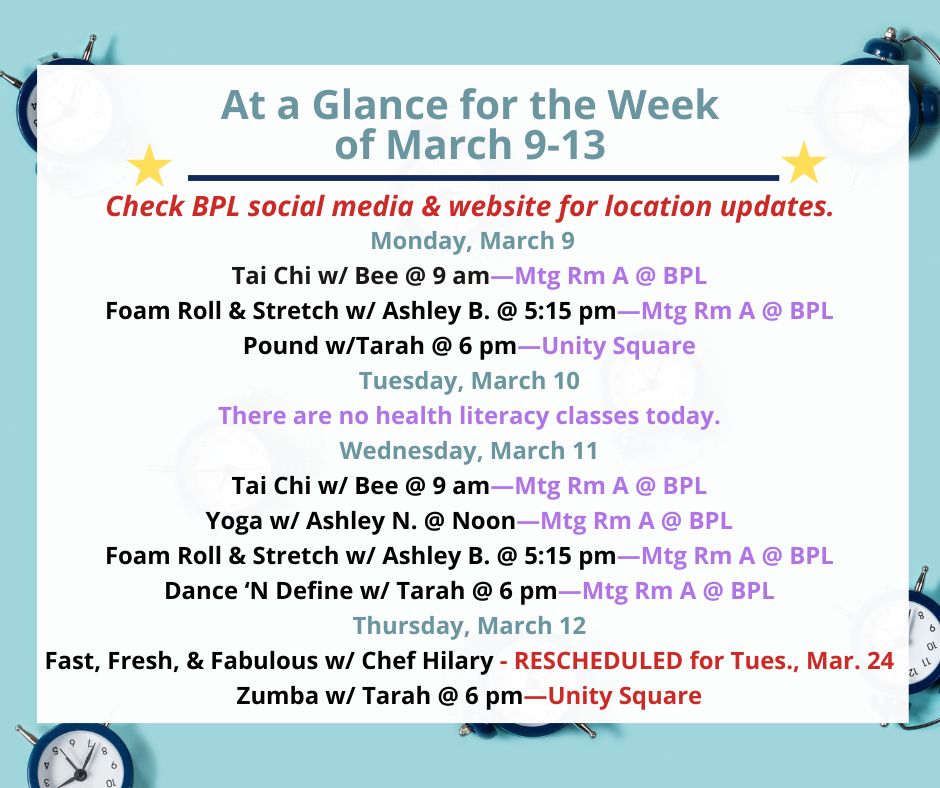 At a Glance for the Week of March 9-13

Check BPL social media & website for location updates.

Monday, March 9
Tai Chi w/ Bee @ 9 am—Mtg Rm A @ BPL
Foam Roll & Stretch w/ Ashley B. @ 5:15 pm—Mtg Rm A @ BPL
Pound w/Tarah @ 6 pm—Unity Square

Tuesday, March 10
There are no health literacy classes today.

Wednesday, March 11
Tai Chi w/ Bee @ 9 am—Mtg Rm A @ BPL
Yoga w/ Ashley N. @ Noon—Mtg Rm A @ BPL
Foam Roll & Stretch w/ Ashley B. @ 5:15 pm—Mtg Rm A @ BPL
Dance 'N Define w/ Tarah @ 6 pm—Mtg Rm A @ BPL

Thursday, March 12
Fast, Fresh, & Fabulous w/ Chef Hilary - RESCHEDULED for Tues., Mar. 24
Zumba w/ Tarah @ 6 pm—Unity Square